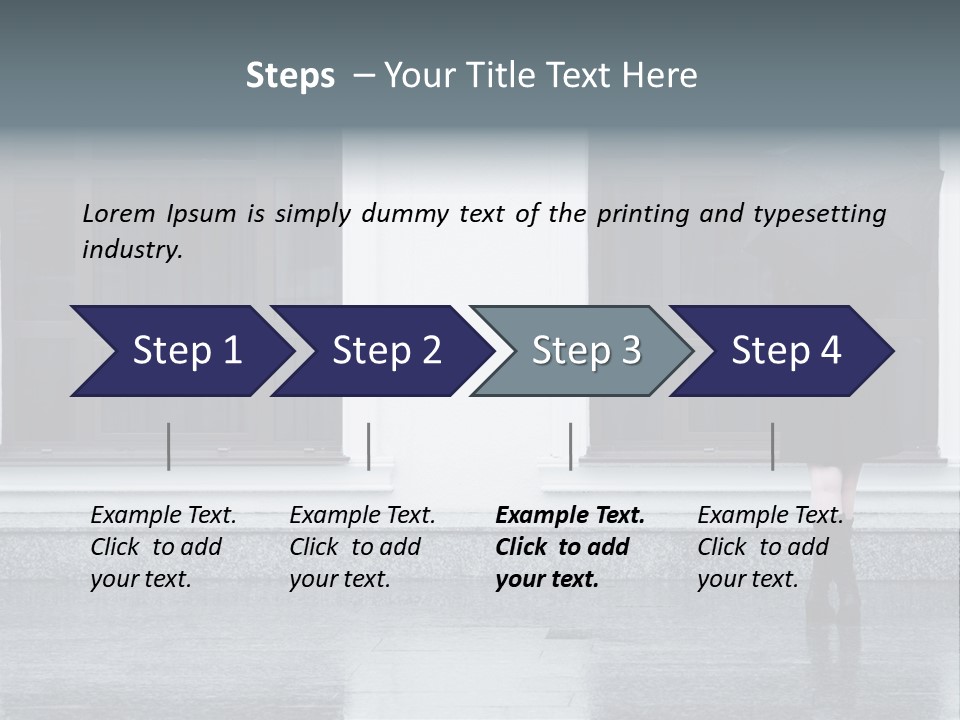 Steps – Your Title Text Here

Lorem Ipsum is simply dummy text of the printing and typesetting industry.

Step 1

Step 2

Step 3

Step 4

Example Text. Click to add your text.

Example Text. Click to add your text.

Example Text. Click to add your text.

Example Text. Click to add your text.